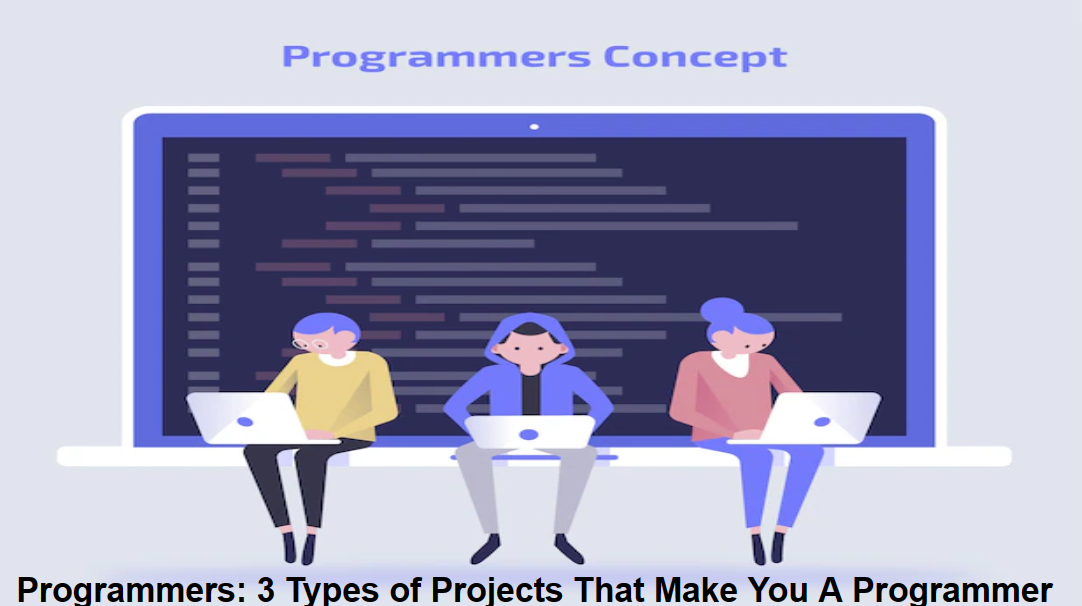 Programmers Concept

Programmers: 3 Types of Projects That Make You A Programmer